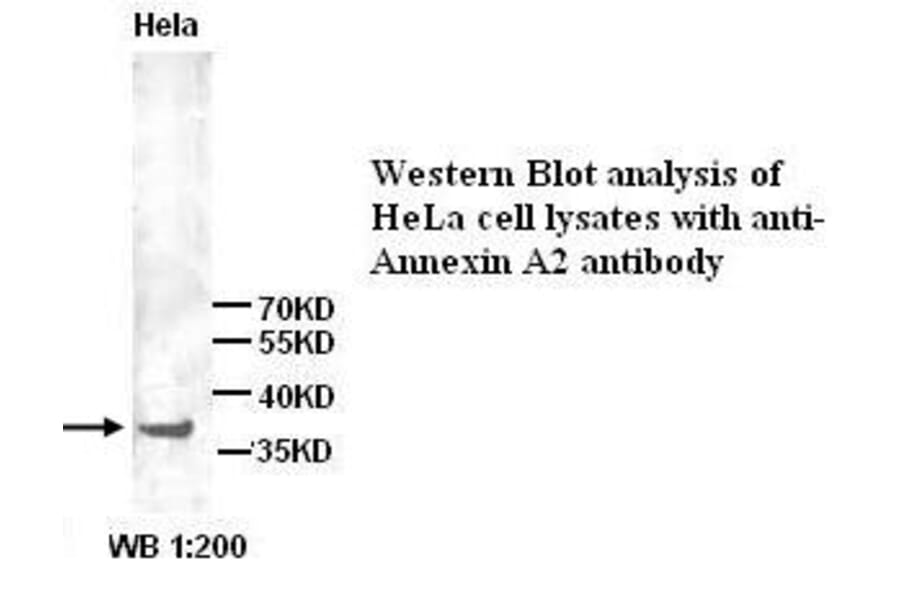 Hela

70KD
55KD
40KD
35KD

WB 1:200

Western Blot analysis of HeLa cell lysates with anti-Annexin A2 antibody